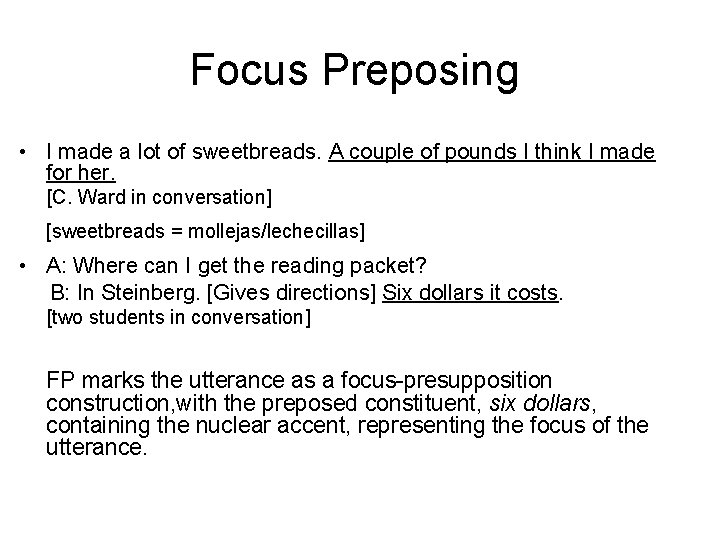 Focus Preposing

• I made a lot of sweetbreads. A couple of pounds I think I made for her.
[C. Ward in conversation]

[sweetbreads = mollejas/lechecillas]

• A: Where can I get the reading packet?
B: In Steinberg. [Gives directions] Six dollars it costs.
[two students in conversation]

FP marks the utterance as a focus-presupposition construction,with the preposed constituent, six dollars, containing the nuclear accent, representing the focus of the utterance.